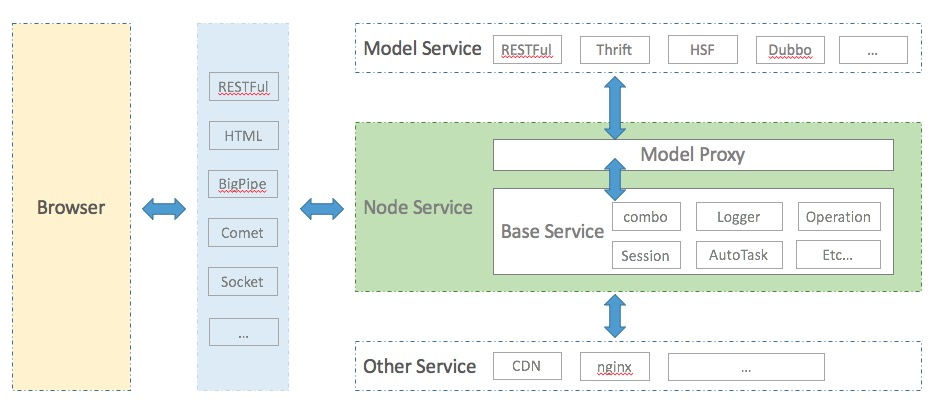 Browser

RESTFul

HTML

BigPipe

Comet

Socket

...

Model Service RESTFul Thrift HSF Dubbo ...

Node Service

Model Proxy

Base Service combo Logger Operation Session AutoTask Etc...

Other Service CDN nginx ...